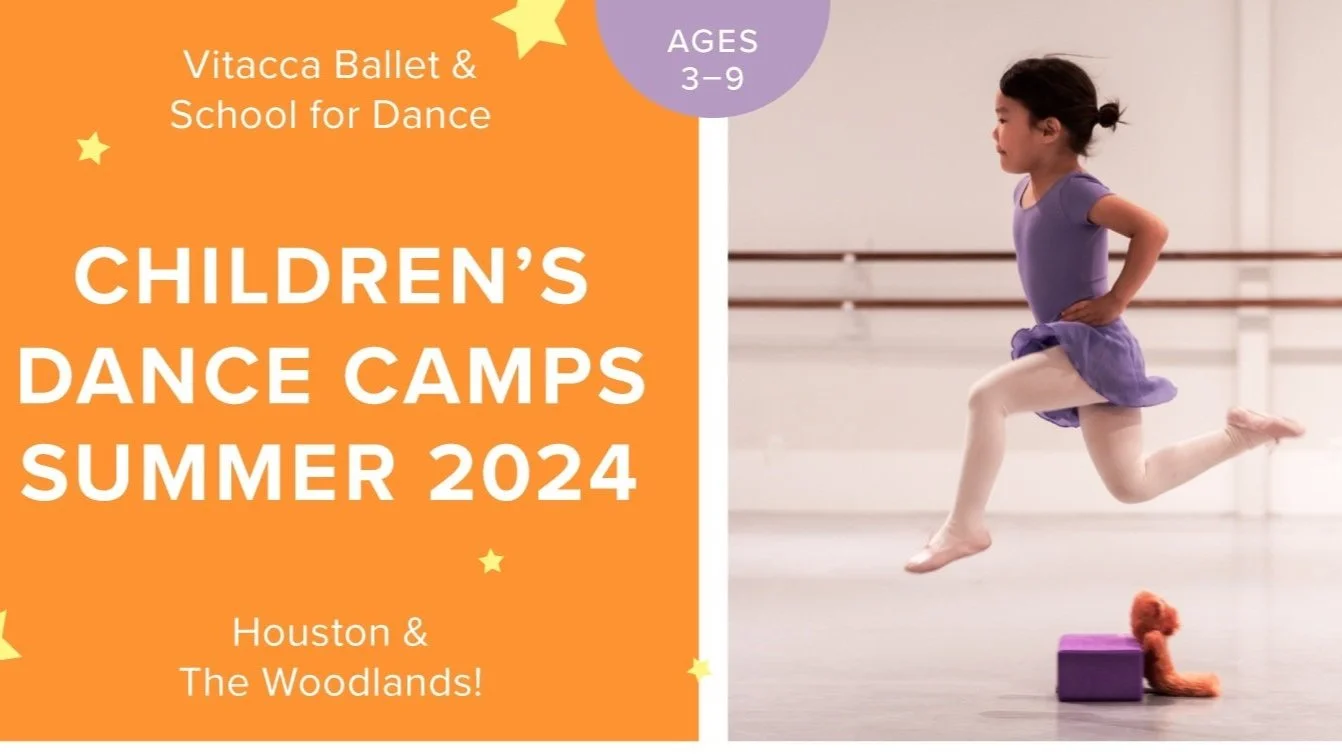 Vitacca Ballet & School for Dance

AGES 3–9

CHILDREN'S DANCE CAMPS SUMMER 2024

Houston & The Woodlands!